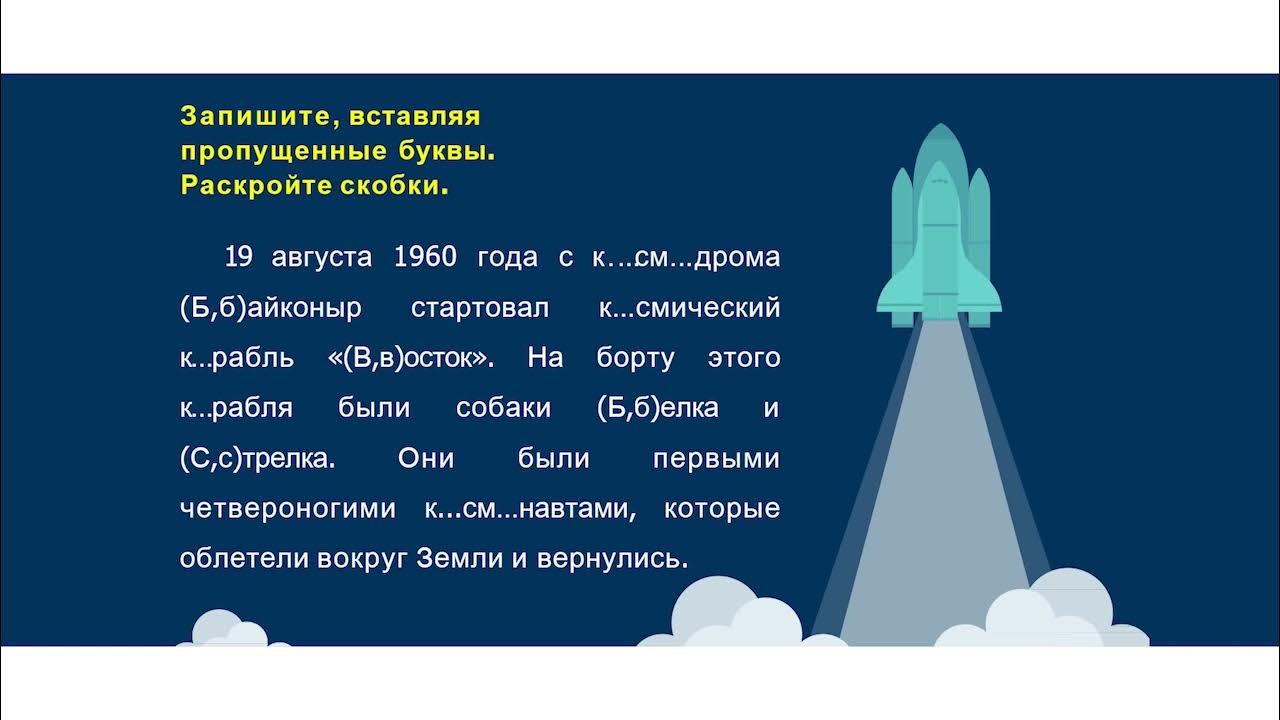 Запишите, вставляя пропущенные буквы. Раскройте скобки.

19 августа 1960 года с к…см…дрома (Б,б)айконыр стартовал к...смический к...рабль «(В,в)осток». На борту этого к...рабля были собаки (Б,б)елка и (С,с)трелка. Они были первыми четвероногими к...см...навтами, которые облетели вокруг Земли и вернулись.